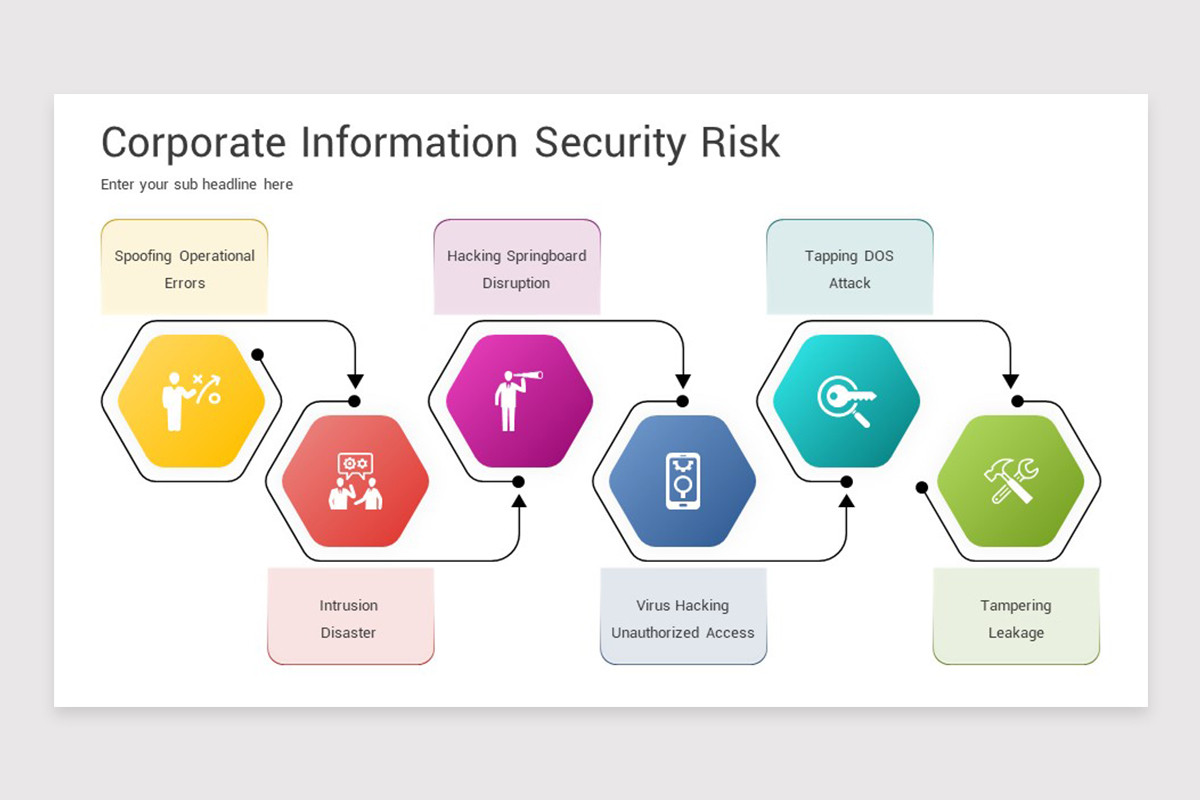 Corporate Information Security Risk

Enter your sub headline here

Spoofing Operational Errors

Hacking Springboard Disruption

Tapping DOS Attack

Intrusion Disaster

Virus Hacking Unauthorized Access

Tampering Leakage